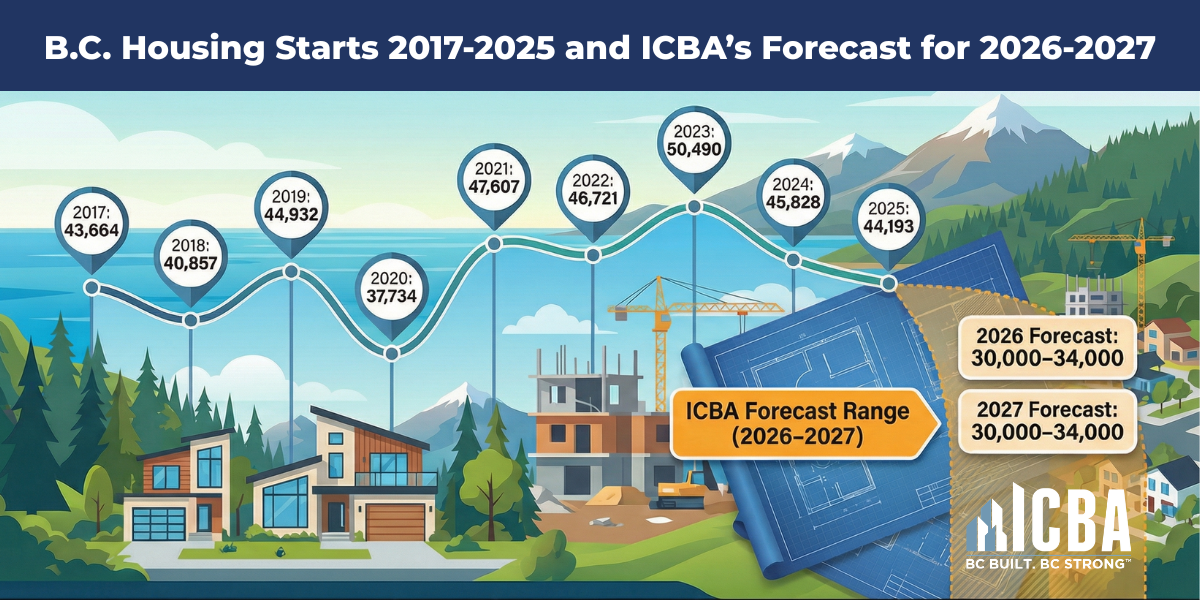 B.C. Housing Starts 2017-2025 and ICBA's Forecast for 2026-2027

2017: 43,664

2018: 40,857

2019: 44,932

2020: 37,734

2021: 47,607

2022: 46,721

2023: 50,490

2024: 45,828

2025: 44,193

ICBA Forecast Range (2026–2027)

2026 Forecast: 30,000–34,000

2027 Forecast: 30,000–34,000

ICBA
BC BUILT. BC STRONG™